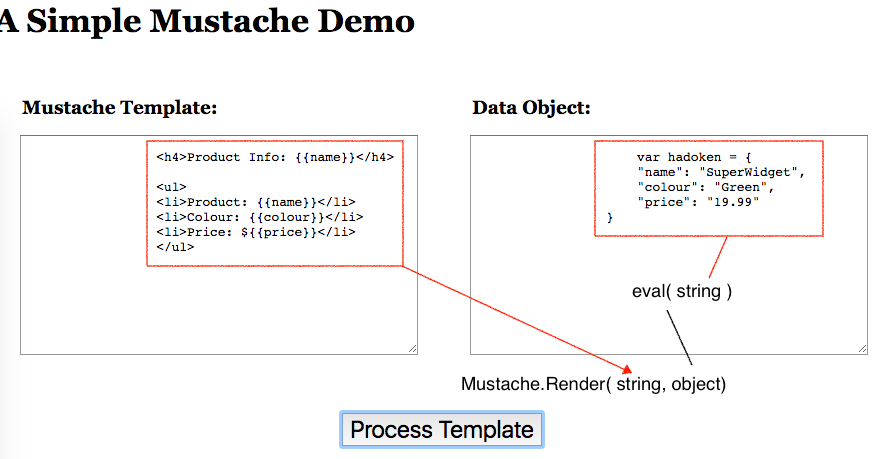 A Simple Mustache Demo

Mustache Template:

<h4>Product Info: {{name}}</h4>

<ul>
<li>Product: {{name}}</li>
<li>Colour: {{colour}}</li>
<li>Price: ${{price}}</li>
</ul>

Data Object:

var hadoken = {
"name": "SuperWidget",
"colour": "Green",
"price": "19.99"
}

eval( string )

Mustache.Render( string, object)

Process Template